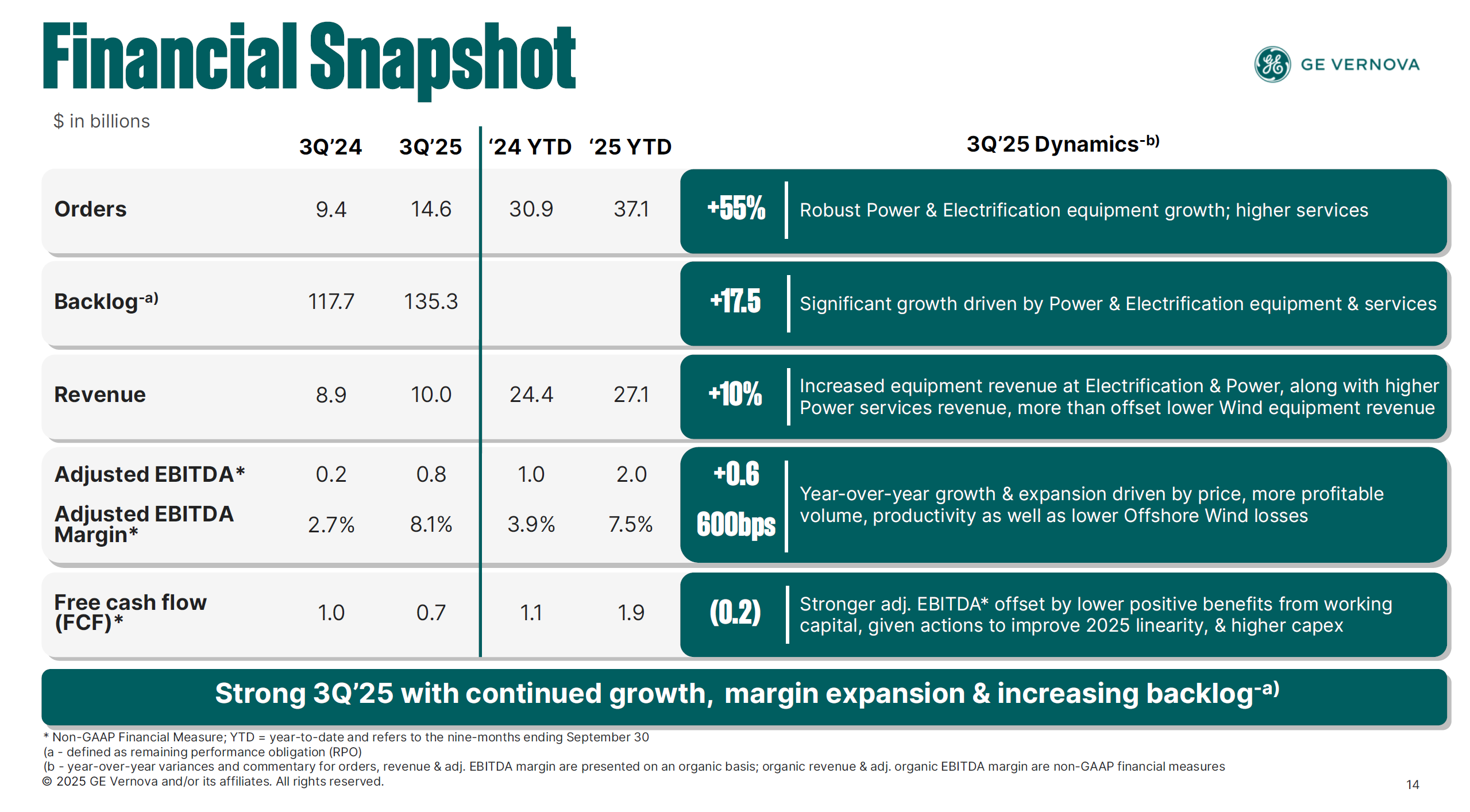 Financial Snapshot

GE VERNOVA

$ in billions

|  | 3Q'24 | 3Q'25 | '24 YTD | '25 YTD | 3Q'25 Dynamics$^{-b)}$ |  |
|---|---|---|---|---|---|---|
| Orders | 9.4 | 14.6 | 30.9 | 37.1 | +55% | Robust Power & Electrification equipment growth; higher services |
| Backlog$^{-a)}$ | 117.7 | 135.3 |  |  | +17.5 | Significant growth driven by Power & Electrification equipment & services |
| Revenue | 8.9 | 10.0 | 24.4 | 27.1 | +10% | Increased equipment revenue at Electrification & Power, along with higher Power services revenue, more than offset lower Wind equipment revenue |
| Adjusted EBITDA* | 0.2 | 0.8 | 1.0 | 2.0 | +0.6 | Year-over-year growth & expansion driven by price, more profitable volume, productivity as well as lower Offshore Wind losses |
| Adjusted EBITDA Margin* | 2.7% | 8.1% | 3.9% | 7.5% | 600bps |  |
| Free cash flow (FCF)* | 1.0 | 0.7 | 1.1 | 1.9 | (0.2) | Stronger adj. EBITDA* offset by lower positive benefits from working capital, given actions to improve 2025 linearity, & higher capex |

Strong 3Q'25 with continued growth, margin expansion & increasing backlog$^{-a)}$

* Non-GAAP Financial Measure; YTD = year-to-date and refers to the nine-months ending September 30
(a - defined as remaining performance obligation (RPO)
(b - year-over-year variances and commentary for orders, revenue & adj. EBITDA margin are presented on an organic basis; organic revenue & adj. organic EBITDA margin are non-GAAP financial measures
© 2025 GE Vernova and/or its affiliates. All rights reserved.

14